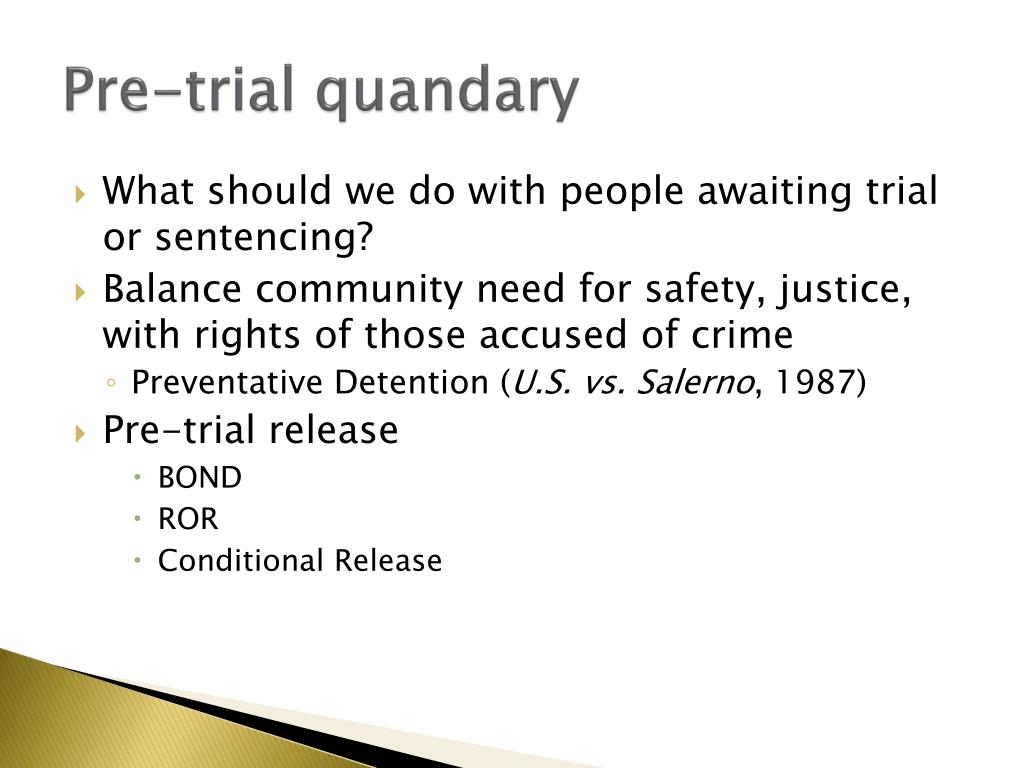 Pre-trial quandary

What should we do with people awaiting trial or sentencing?

Balance community need for safety, justice, with rights of those accused of crime

Preventative Detention (U.S. vs. Salerno, 1987)

Pre-trial release

BOND

ROR

Conditional Release